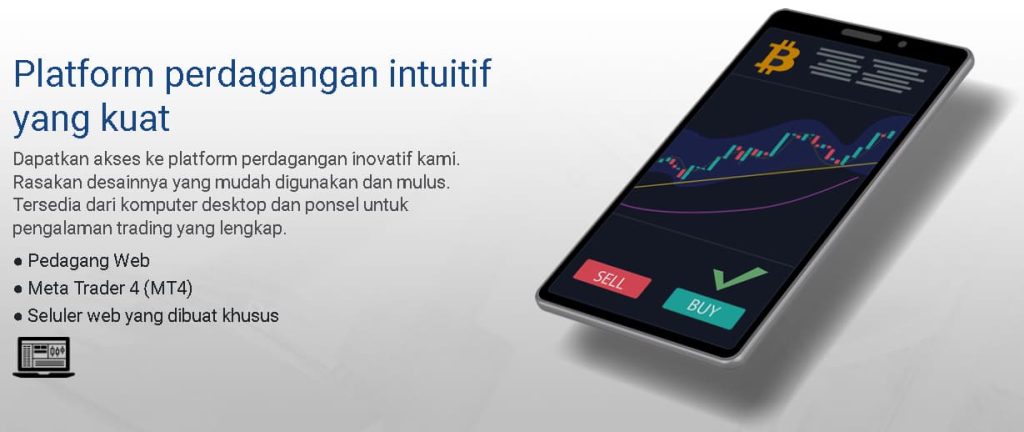 Platform perdagangan intuitif yang kuat

Dapatkan akses ke platform perdagangan inovatif kami. Rasakan desainnya yang mudah digunakan dan mulus. Tersedia dari komputer desktop dan ponsel untuk pengalaman trading yang lengkap.

● Pedagang Web
● Meta Trader 4 (MT4)
● Seluler web yang dibuat khusus

SELL
BUY